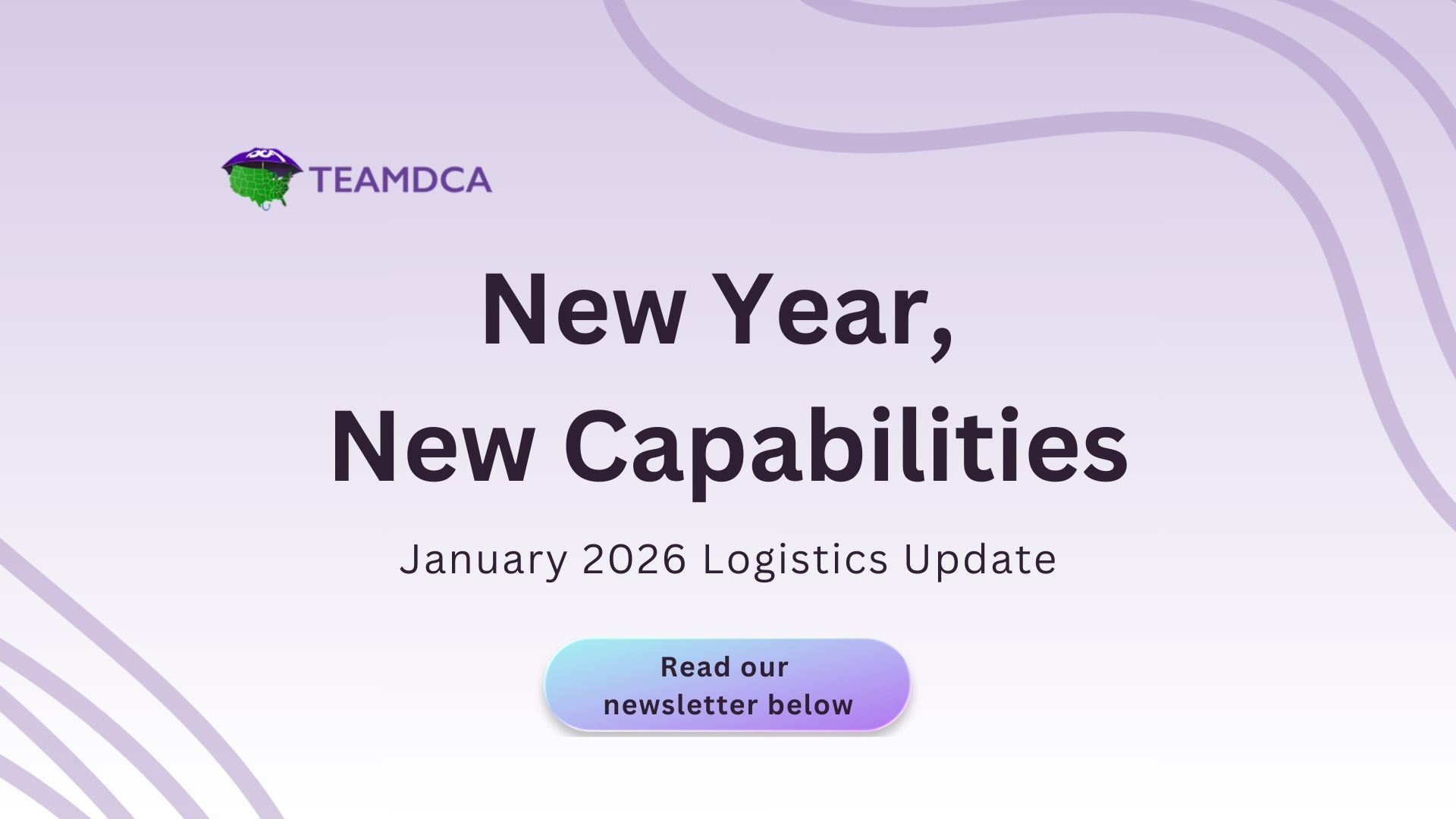 TEAMDCA

New Year,
New Capabilities

January 2026 Logistics Update

Read our newsletter below